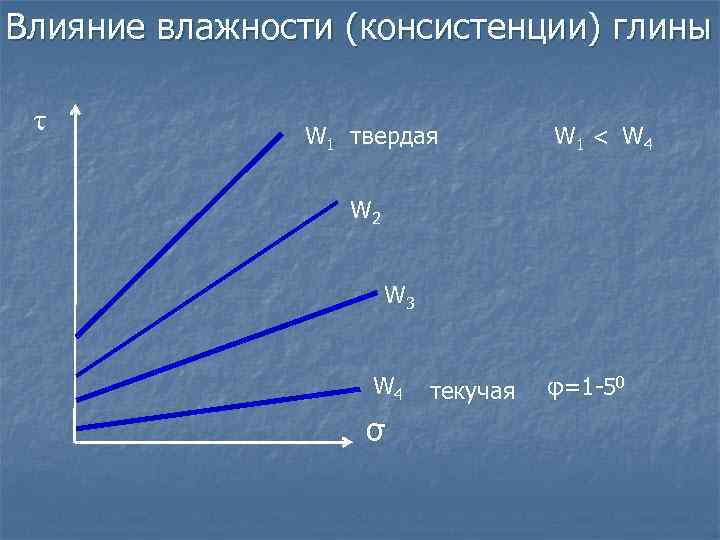 Влияние влажности (консистенции) глины

$\tau$

$W_1$ твердая

$W_1 < W_4$

$W_2$

$W_3$

$W_4$ текучая

$\varphi=1\text{-}5^0$

$\sigma$